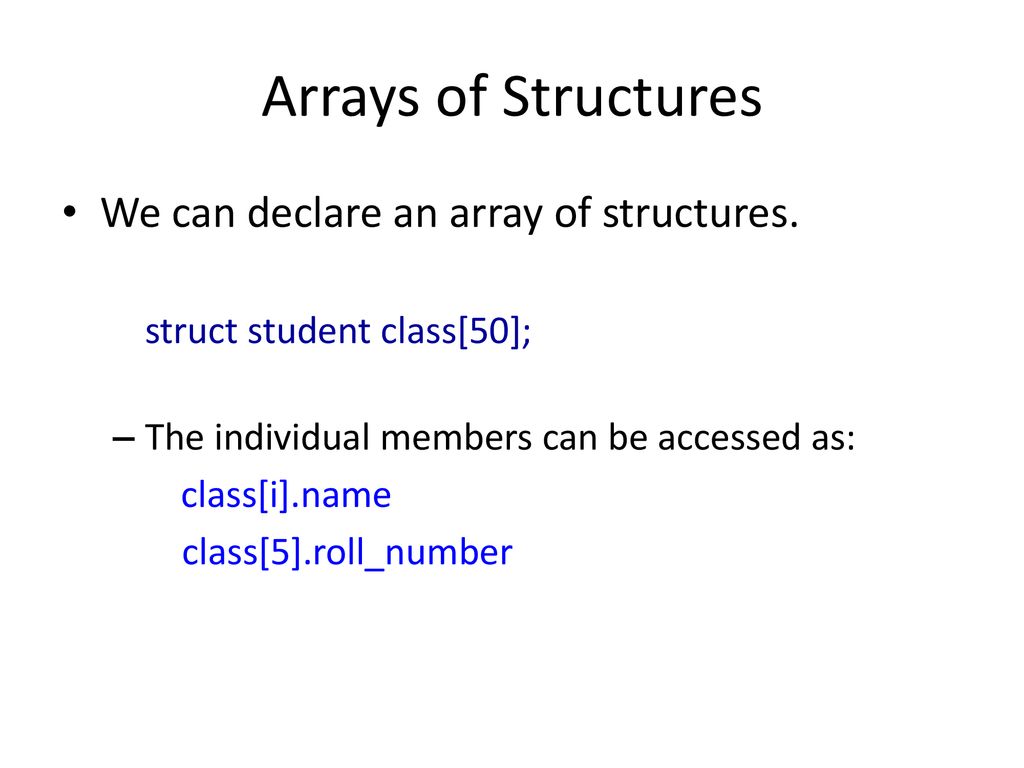 Arrays of Structures

• We can declare an array of structures.

struct student class[50];

– The individual members can be accessed as:

class[i].name

class[5].roll_number